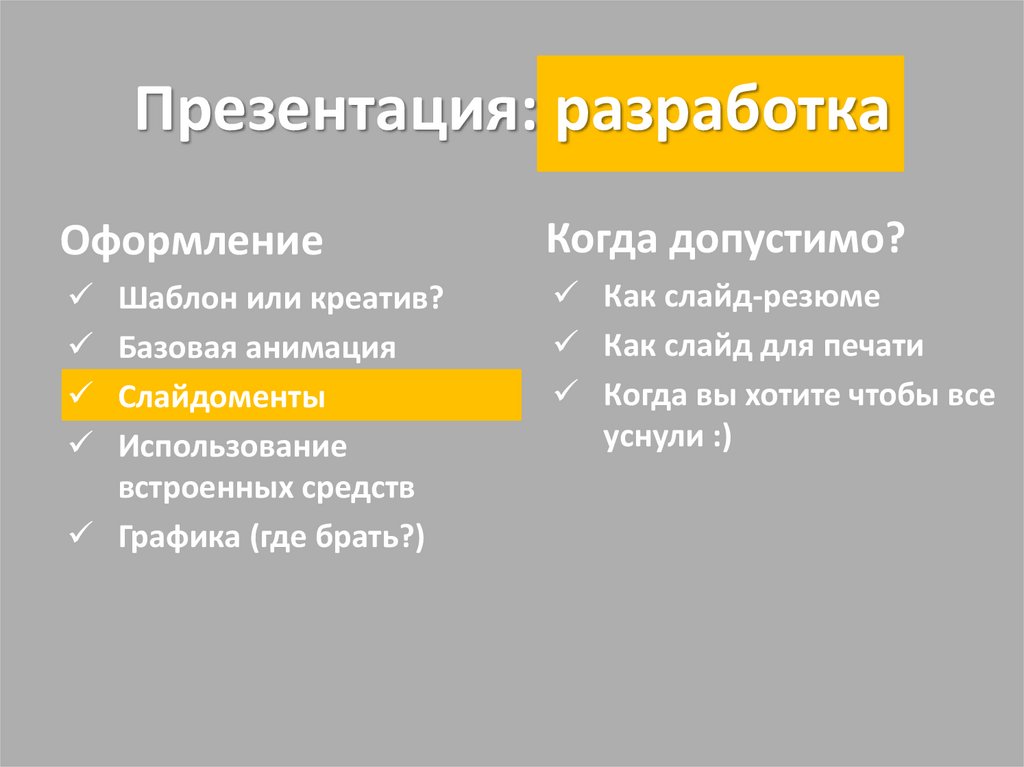 Презентация: разработка

Оформление

✓ Шаблон или креатив?
✓ Базовая анимация
✓ Слайдоменты
✓ Использование встроенных средств
✓ Графика (где брать?)

Когда допустимо?

✓ Как слайд-резюме
✓ Как слайд для печати
✓ Когда вы хотите чтобы все уснули :)